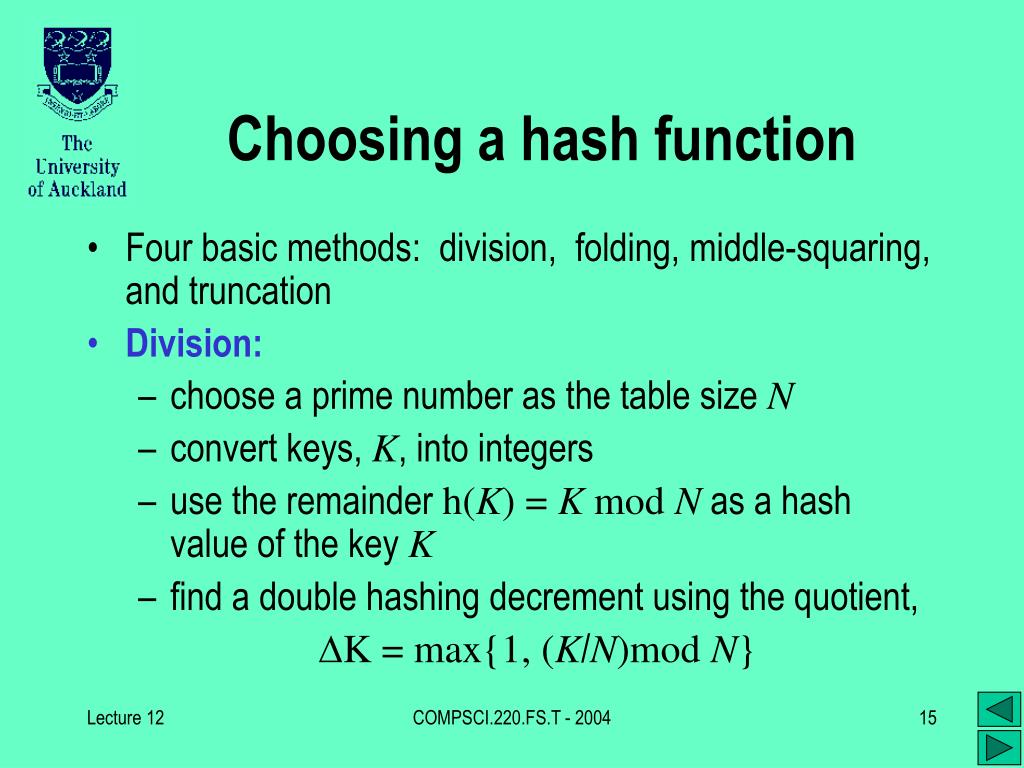 The University of Auckland

Choosing a hash function

• Four basic methods: division, folding, middle-squaring, and truncation
• Division:
– choose a prime number as the table size $N$
– convert keys, $K$, into integers
– use the remainder $h(K) = K \bmod N$ as a hash value of the key $K$
– find a double hashing decrement using the quotient,
$\Delta K = \max\{1, (K/N) \bmod N\}$

Lecture 12 COMPSCI.220.FS.T - 2004 15